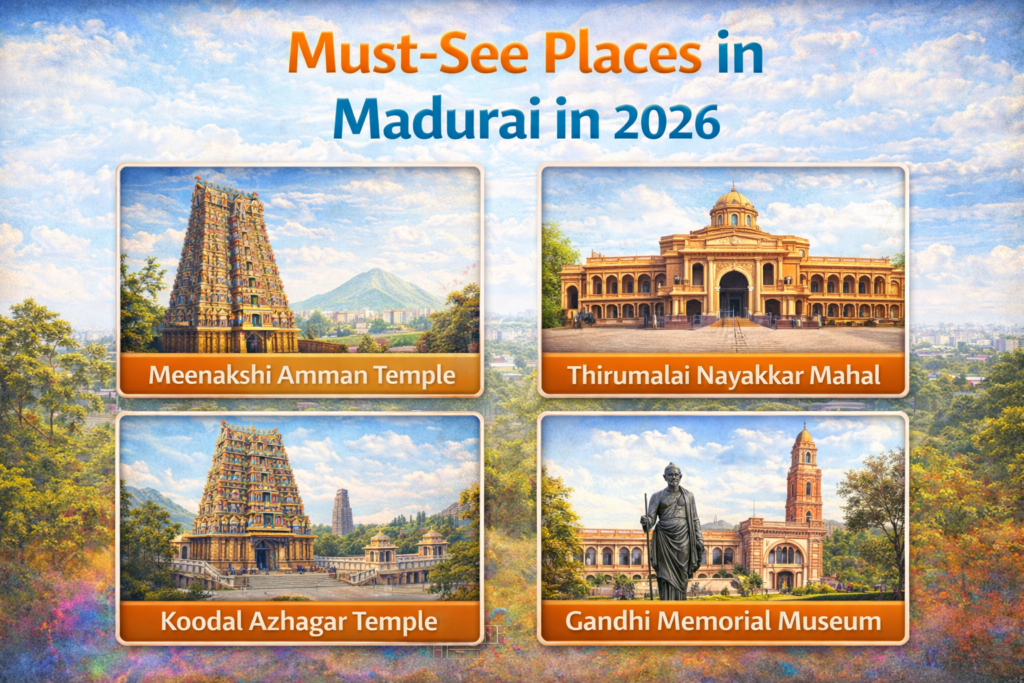 Must-See Places in Madurai in 2026

Meenakshi Amman Temple

Thirumalai Nayakkar Mahal

Koodal Azhagar Temple

Gandhi Memorial Museum